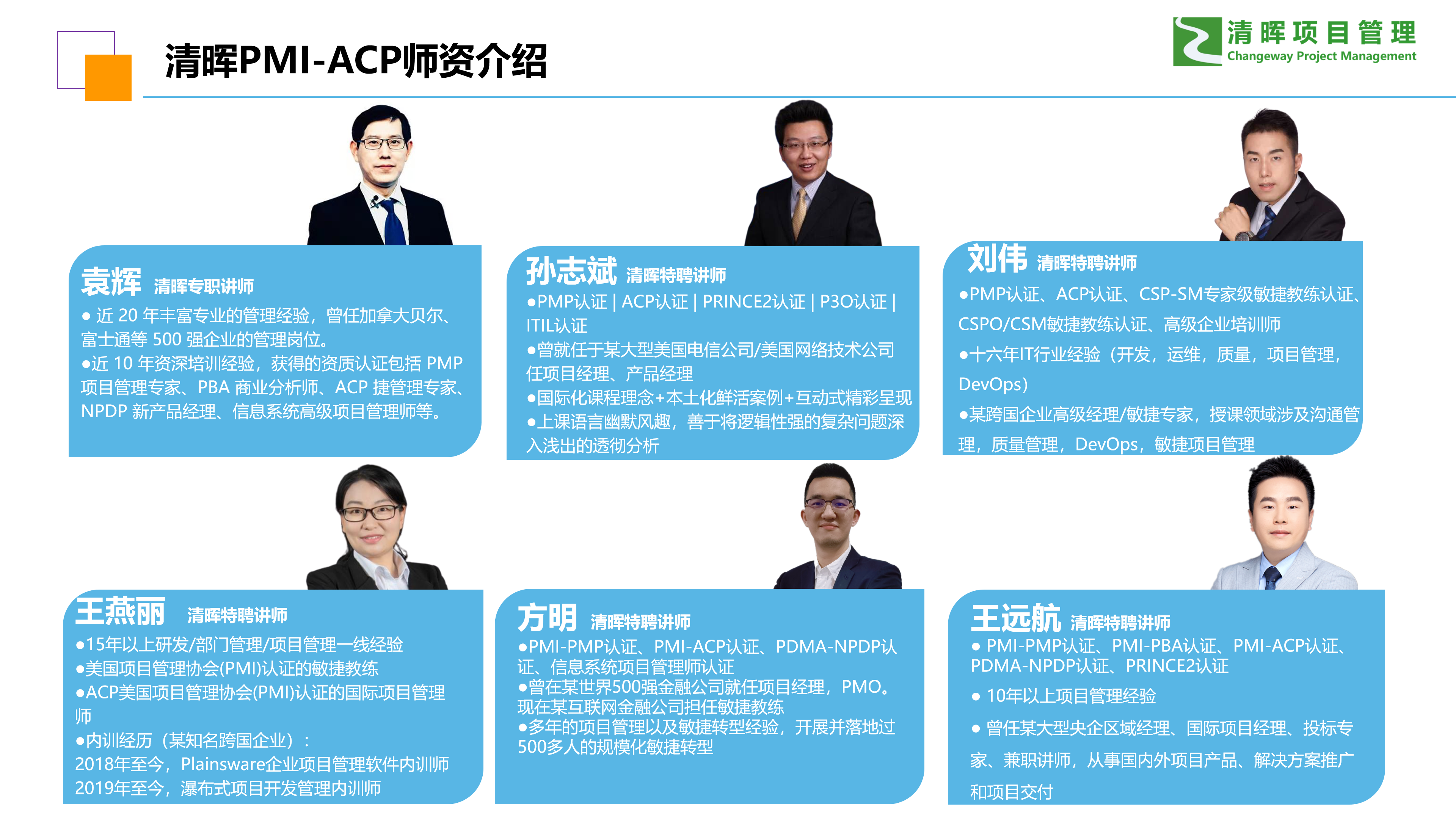 清晖PMI-ACP师资介绍

清晖项目管理
Changeway Project Management

袁辉 清晖专职讲师
● 近 20 年丰富专业的管理经验，曾任加拿大贝尔、富士通等 500 强企业的管理岗位。
●近 10 年资深培训经验，获得的资质认证包括 PMP 项目管理专家、PBA 商业分析师、ACP 捷管理专家、NPDP 新产品经理、信息系统高级项目管理师等。

孙志斌 清晖特聘讲师
●PMP认证 | ACP认证 | PRINCE2认证 | P3O认证 | ITIL认证
●曾就任于某大型美国电信公司/美国网络技术公司任项目经理、产品经理
●国际化课程理念+本土化鲜活案例+互动式精彩呈现
●上课语言幽默风趣，善于将逻辑性强的复杂问题深入浅出的透彻分析

刘伟 清晖特聘讲师
●PMP认证、ACP认证、CSP-SM专家级敏捷教练认证、CSPO/CSM敏捷教练认证、高级企业培训师
●十六年IT行业经验（开发，运维，质量，项目管理，DevOps）
●某跨国企业高级经理/敏捷专家，授课领域涉及沟通管理，质量管理，DevOps，敏捷项目管理

王燕丽 清晖特聘讲师
●15年以上研发/部门管理/项目管理一线经验
●美国项目管理协会(PMI)认证的敏捷教练
●ACP美国项目管理协会(PMI)认证的国际项目管理师
●内训经历（某知名跨国企业）：
2018年至今，Plainsware企业项目管理软件内训师
2019年至今，瀑布式项目开发管理内训师

方明 清晖特聘讲师
●PMI-PMP认证、PMI-ACP认证、PDMA-NPDP认证、信息系统项目管理师认证
●曾在某世界500强金融公司就任项目经理，PMO。现在某互联网金融公司担任敏捷教练
●多年的项目管理以及敏捷转型经验，开展并落地过500多人的规模化敏捷转型

王远航 清晖特聘讲师
● PMI-PMP认证、PMI-PBA认证、PMI-ACP认证、PDMA-NPDP认证、PRINCE2认证
● 10年以上项目管理经验
● 曾任某大型央企区域经理、国际项目经理、投标专家、兼职讲师，从事国内外项目产品、解决方案推广和项目交付